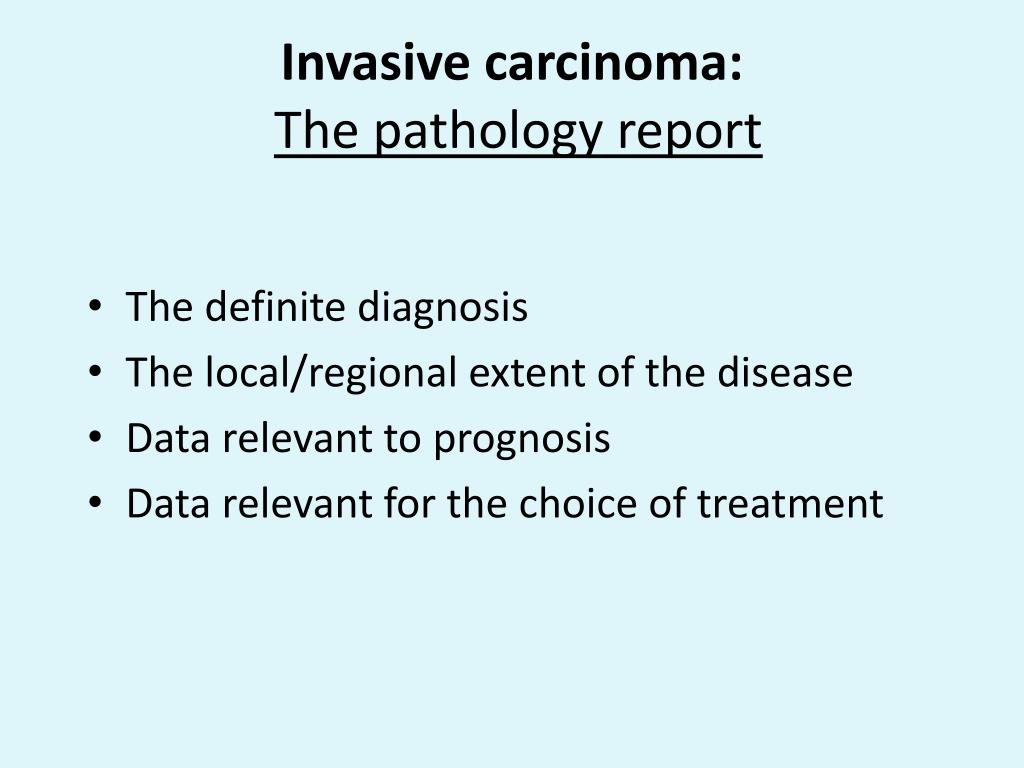 Invasive carcinoma:
The pathology report

• The definite diagnosis
• The local/regional extent of the disease
• Data relevant to prognosis
• Data relevant for the choice of treatment